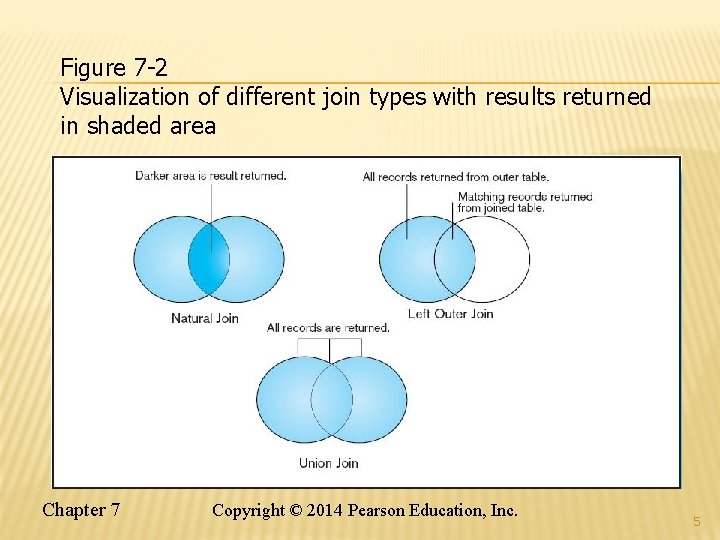 Figure 7-2
Visualization of different join types with results returned in shaded area

Darker area is result returned.

Natural Join

All records returned from outer table.

Matching records returned from joined table.

Left Outer Join

All records are returned.

Union Join

Chapter 7

Copyright © 2014 Pearson Education, Inc.

5